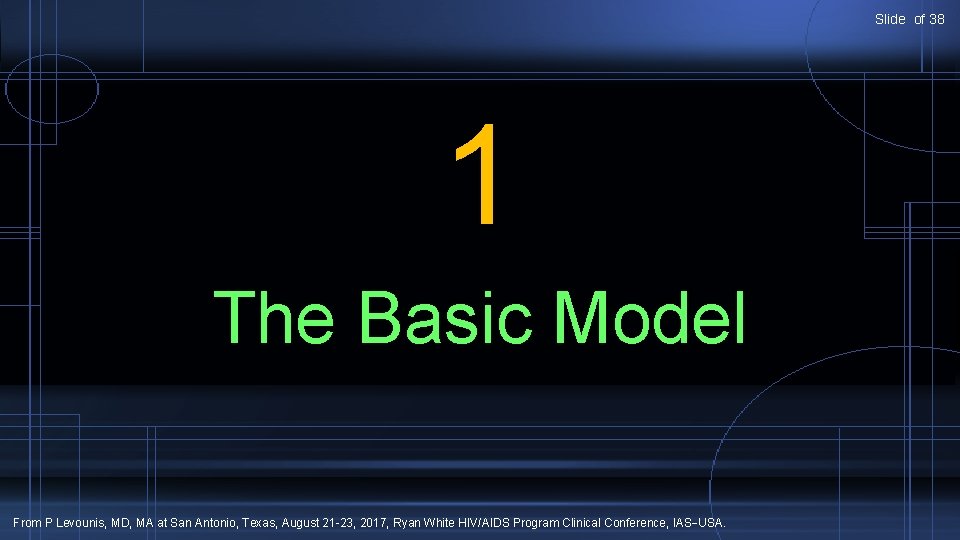 Slide of 38

1

The Basic Model

From P Levounis, MD, MA at San Antonio, Texas, August 21-23, 2017, Ryan White HIV/AIDS Program Clinical Conference, IAS–USA.